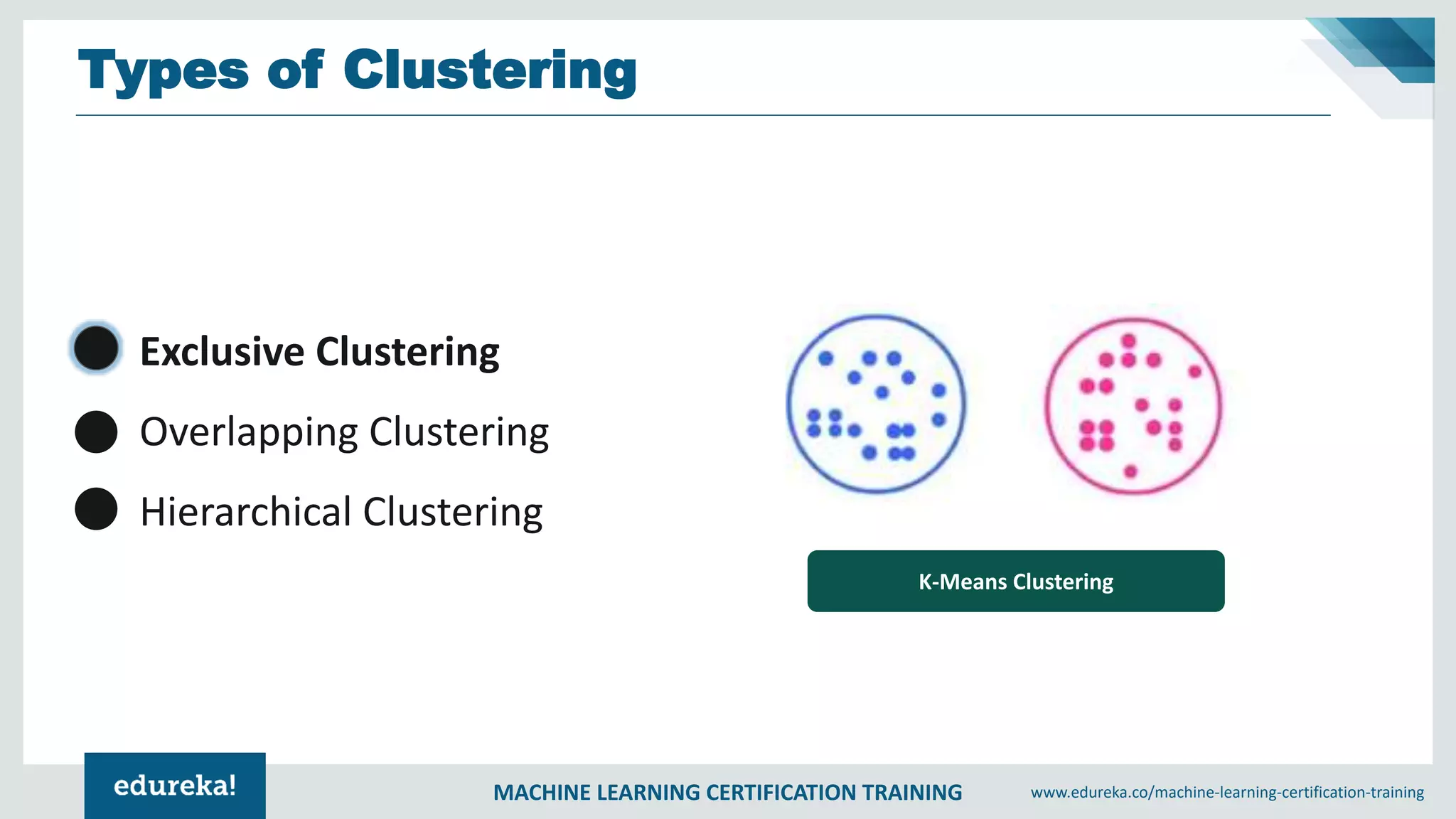 Types of Clustering

Exclusive Clustering

Overlapping Clustering

Hierarchical Clustering

K-Means Clustering

edureka!

MACHINE LEARNING CERTIFICATION TRAINING

www.edureka.co/machine-learning-certification-training